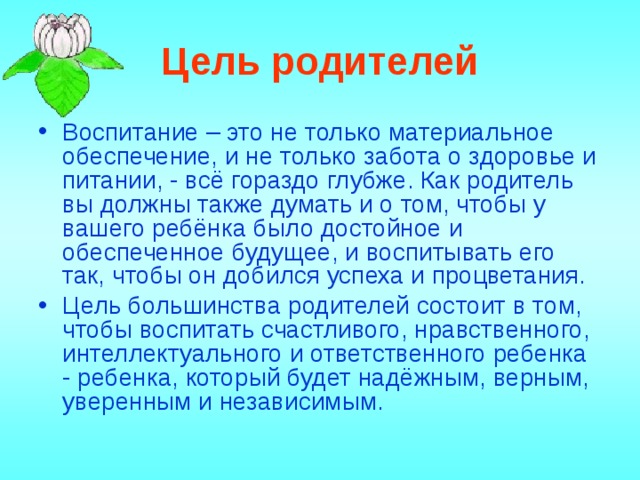 Цель родителей

• Воспитание – это не только материальное обеспечение, и не только забота о здоровье и питании, - всё гораздо глубже. Как родитель вы должны также думать и о том, чтобы у вашего ребёнка было достойное и обеспеченное будущее, и воспитывать его так, чтобы он добился успеха и процветания.

• Цель большинства родителей состоит в том, чтобы воспитать счастливого, нравственного, интеллектуального и ответственного ребенка - ребенка, который будет надёжным, верным, уверенным и независимым.